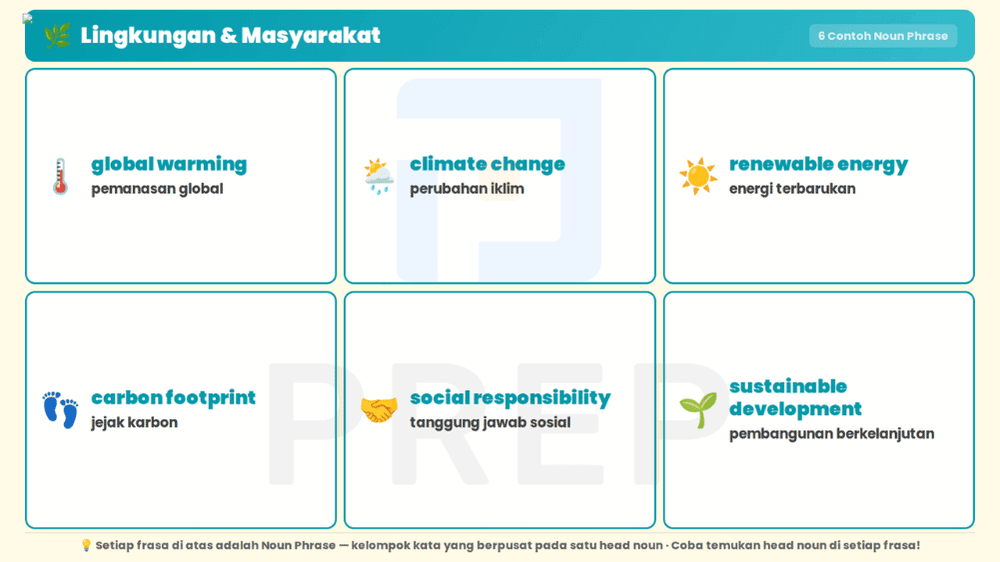 Lingkungan & Masyarakat

6 Contoh Noun Phrase

global warming
pemanasan global

climate change
perubahan iklim

renewable energy
energi terbarukan

carbon footprint
jejak karbon

social responsibility
tanggung jawab sosial

sustainable development
pembangunan berkelanjutan

Setiap frasa di atas adalah Noun Phrase — kelompok kata yang berpusat pada satu head noun · Coba temukan head noun di setiap frasa!

PREP